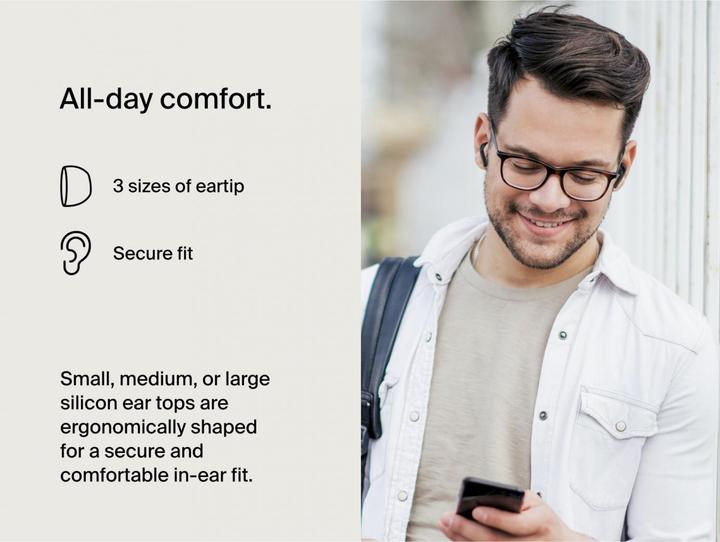 All-day comfort.

3 sizes of eartip

Secure fit

Small, medium, or large silicon ear tops are ergonomically shaped for a secure and comfortable in-ear fit.